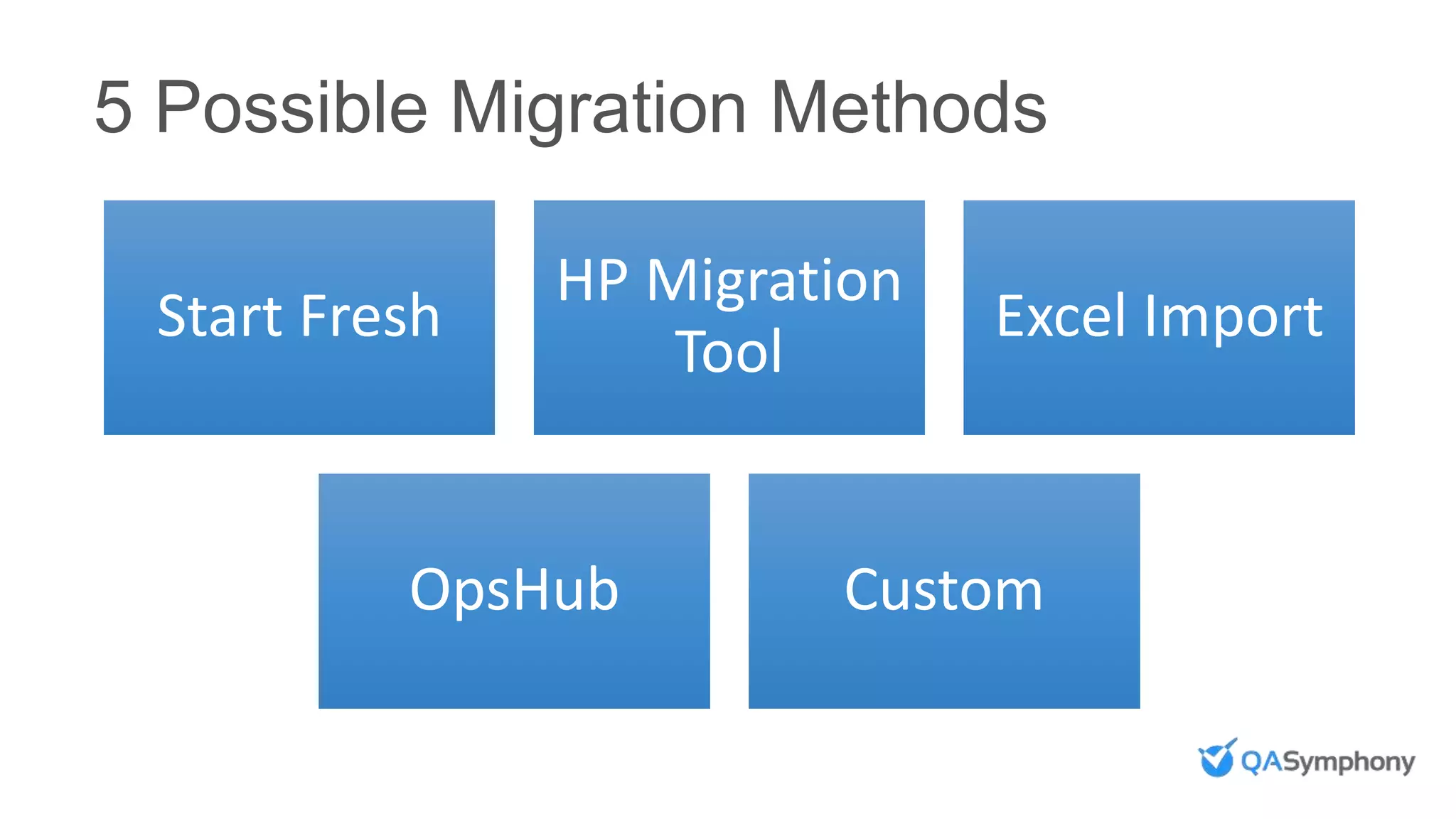 5 Possible Migration Methods

Start Fresh

HP Migration Tool

Excel Import

OpsHub

Custom

QASymphony